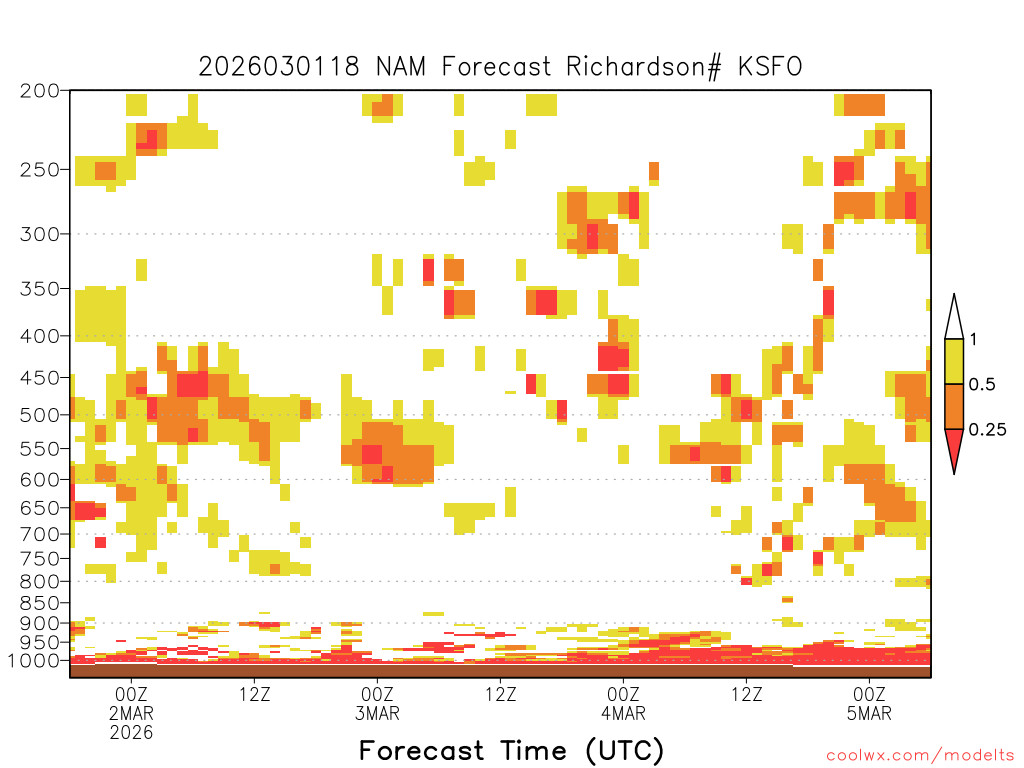 2026030118 NAM Forecast Richardson# KSFO

200
250
300
350
400
450
500
550
600
650
700
750
800
850
900
950
1000

1
0.5
0.25

00Z 2MAR 2026
12Z
00Z 3MAR
12Z
00Z 4MAR
12Z
00Z 5MAR

Forecast Time (UTC)

coolwx.com/modelts